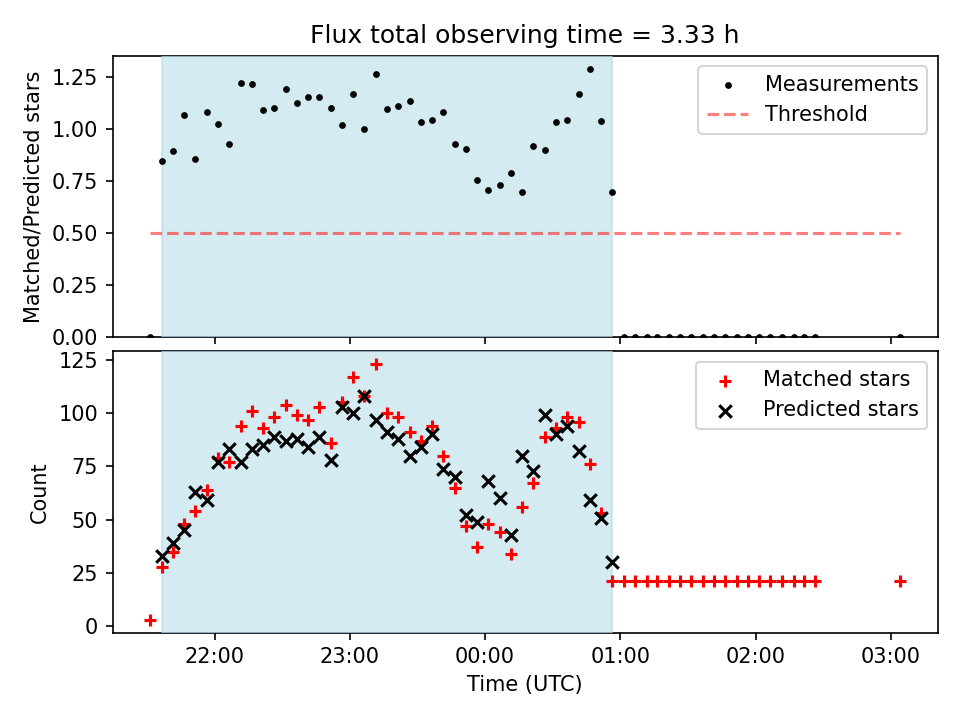 Flux total observing time = 3.33 h

Matched/Predicted stars

1.25
1.00
0.75
0.50
0.25
0.00

Measurements
Threshold

Count

125
100
75
50
25
0

Matched stars
Predicted stars

22:00
23:00
00:00
01:00
02:00
03:00

Time (UTC)